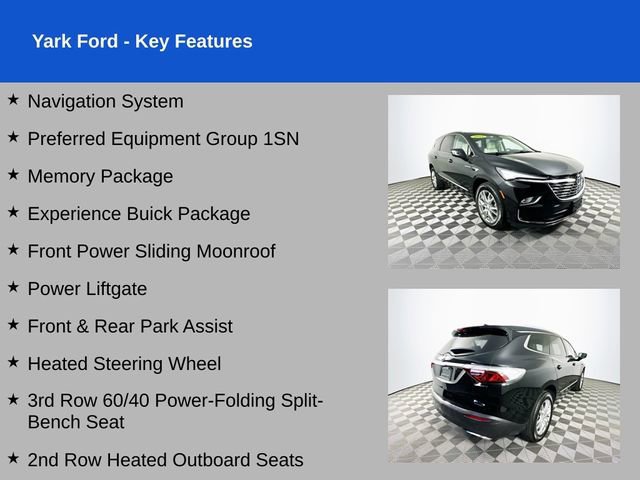 Yark Ford - Key Features

★ Navigation System

★ Preferred Equipment Group 1SN

★ Memory Package

★ Experience Buick Package

★ Front Power Sliding Moonroof

★ Power Liftgate

★ Front & Rear Park Assist

★ Heated Steering Wheel

★ 3rd Row 60/40 Power-Folding Split-Bench Seat

★ 2nd Row Heated Outboard Seats